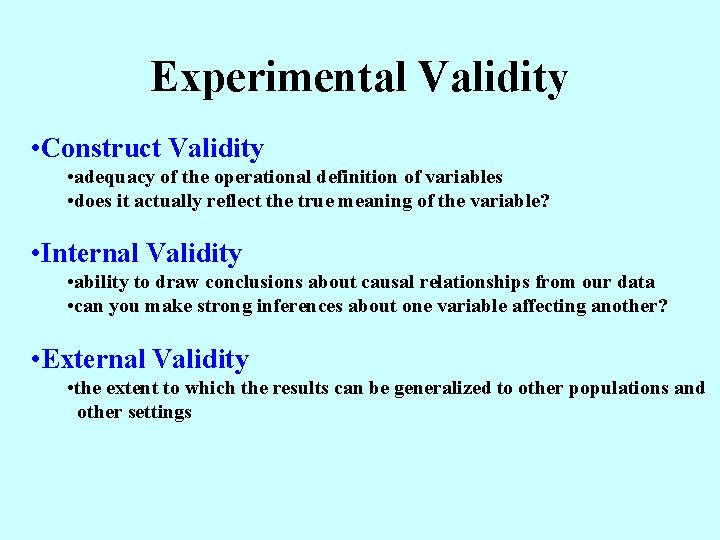 Experimental Validity

•Construct Validity

•adequacy of the operational definition of variables

•does it actually reflect the true meaning of the variable?

•Internal Validity

•ability to draw conclusions about causal relationships from our data

•can you make strong inferences about one variable affecting another?

•External Validity

•the extent to which the results can be generalized to other populations and other settings